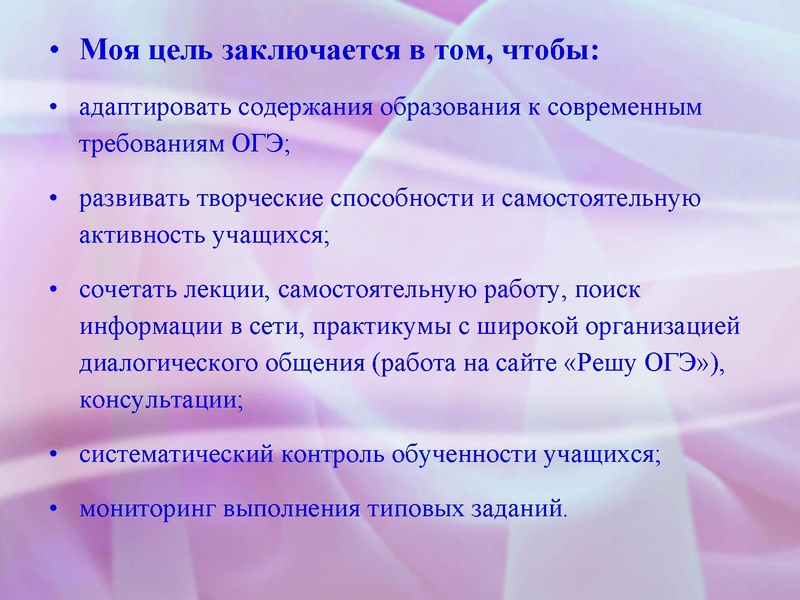 • Моя цель заключается в том, чтобы:

• адаптировать содержания образования к современным требованиям ОГЭ;

• развивать творческие способности и самостоятельную активность учащихся;

• сочетать лекции, самостоятельную работу, поиск информации в сети, практикумы с широкой организацией диалогического общения (работа на сайте «Решу ОГЭ»), консультации;

• систематический контроль обученности учащихся;

• мониторинг выполнения типовых заданий.